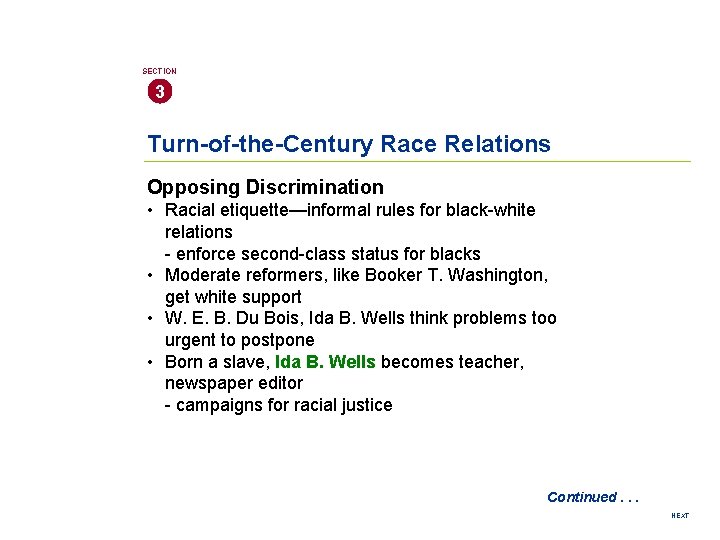 SECTION
3

Turn-of-the-Century Race Relations

Opposing Discrimination
• Racial etiquette—informal rules for black-white relations
- enforce second-class status for blacks
• Moderate reformers, like Booker T. Washington, get white support
• W. E. B. Du Bois, Ida B. Wells think problems too urgent to postpone
• Born a slave, Ida B. Wells becomes teacher, newspaper editor
- campaigns for racial justice

Continued . . .

NEXT